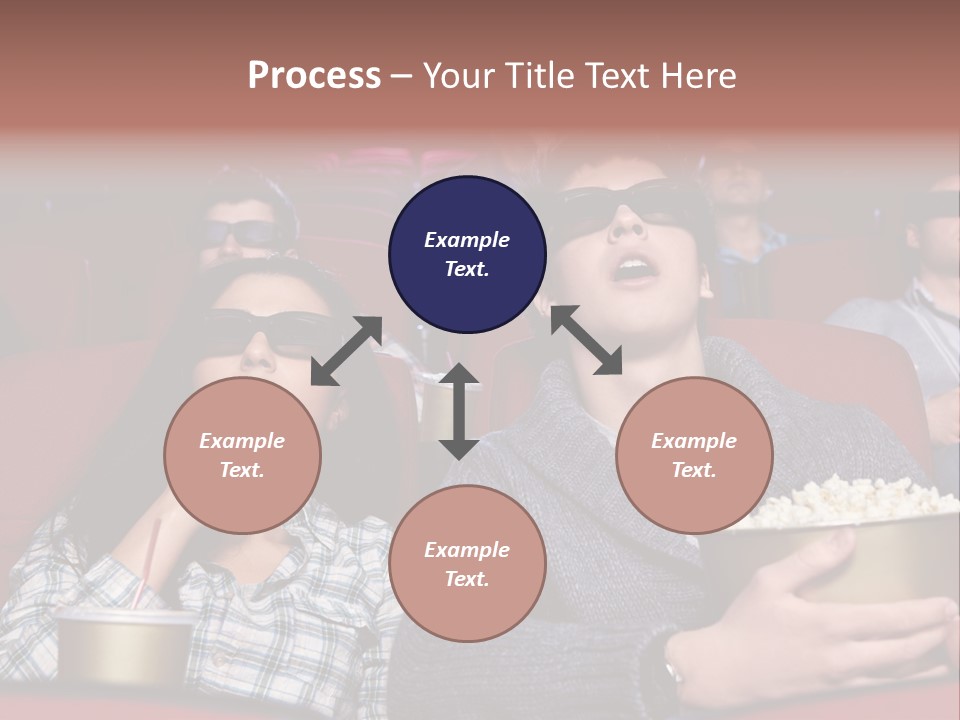 Process – Your Title Text Here

Example Text.

Example Text.

Example Text.

Example Text.